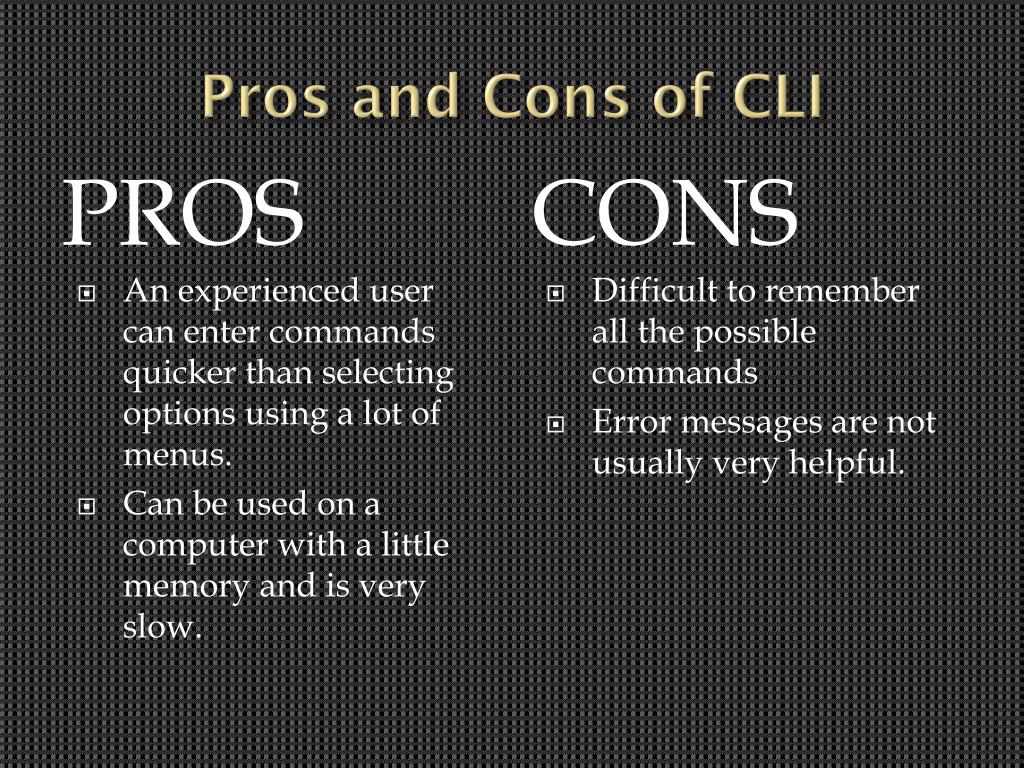 Pros and Cons of CLI

PROS

- An experienced user can enter commands quicker than selecting options using a lot of menus.
- Can be used on a computer with a little memory and is very slow.

CONS

- Difficult to remember all the possible commands
- Error messages are not usually very helpful.